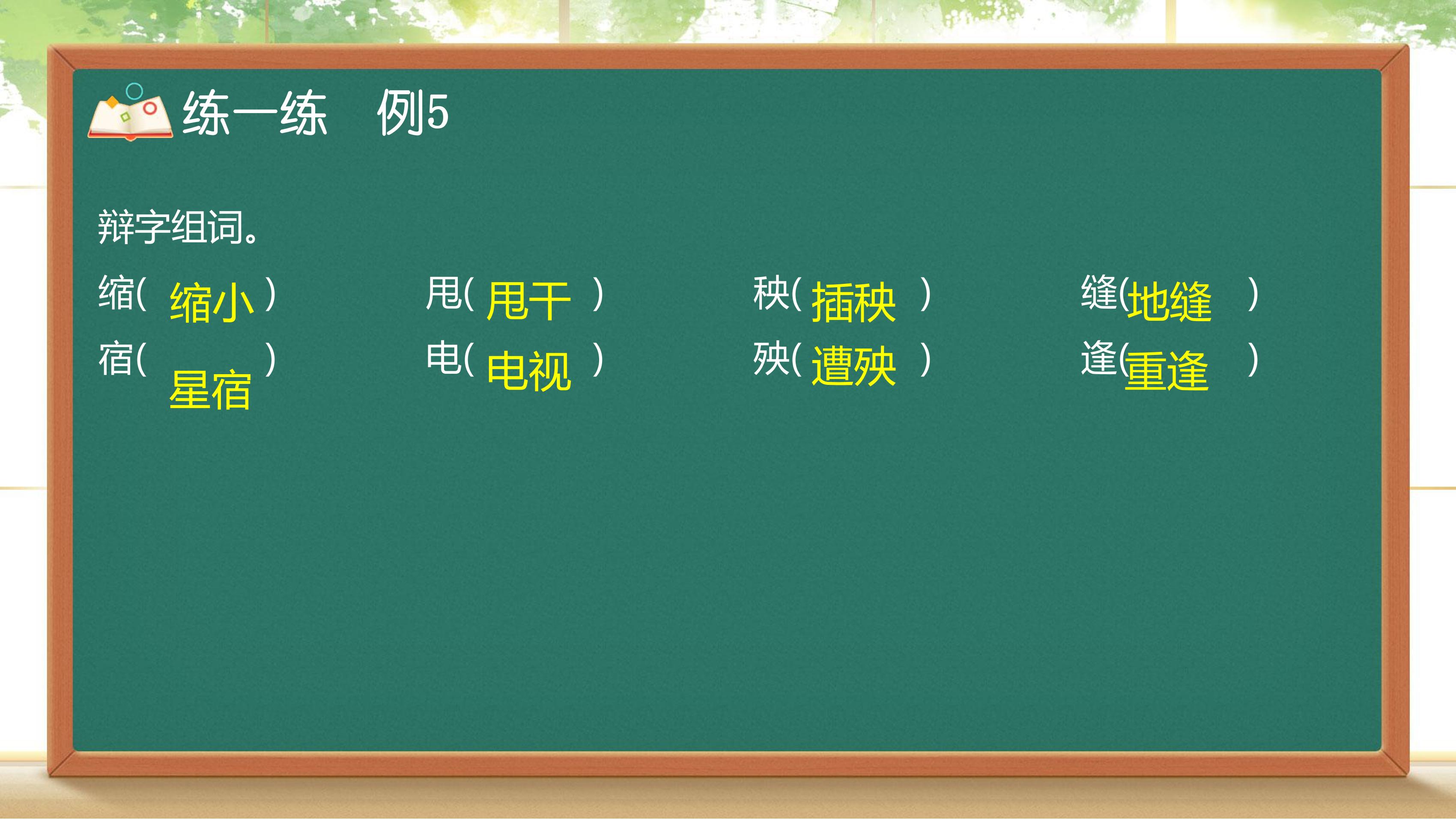 练一练 例5

辩字组词。

缩( 缩小 ) 甩( 甩干 ) 秧( 插秧 ) 缝( 地缝 )
宿( 星宿 ) 电( 电视 ) 殃( 遭殃 ) 逢( 重逢 )